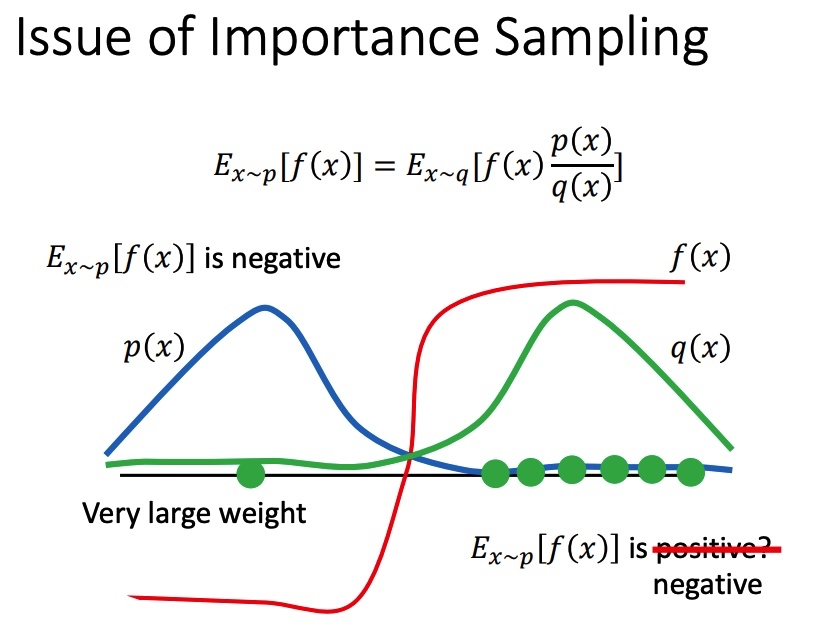 Issue of Importance Sampling

$E_{x\sim p}[f(x)] = E_{x\sim q}[f(x)\frac{p(x)}{q(x)}]$

$E_{x\sim p}[f(x)]$ is negative

$f(x)$

$p(x)$

$q(x)$

Very large weight

$E_{x\sim p}[f(x)]$ is ~~positive?~~ negative